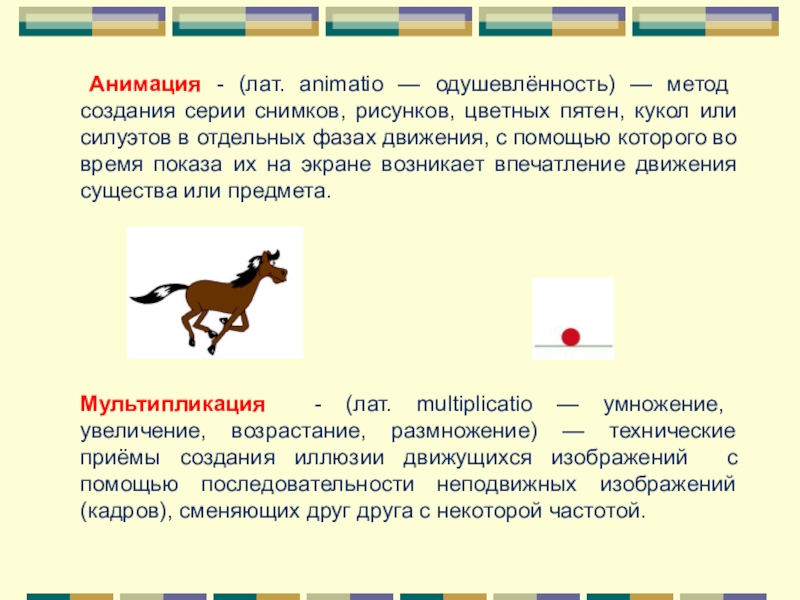 Анимация - (лат. animatio — одушевлённость) — метод создания серии снимков, рисунков, цветных пятен, кукол или силуэтов в отдельных фазах движения, с помощью которого во время показа их на экране возникает впечатление движения существа или предмета.

Мультипликация - (лат. multiplicatio — умножение, увеличение, возрастание, размножение) — технические приёмы создания иллюзии движущихся изображений с помощью последовательности неподвижных изображений (кадров), сменяющих друг друга с некоторой частотой.